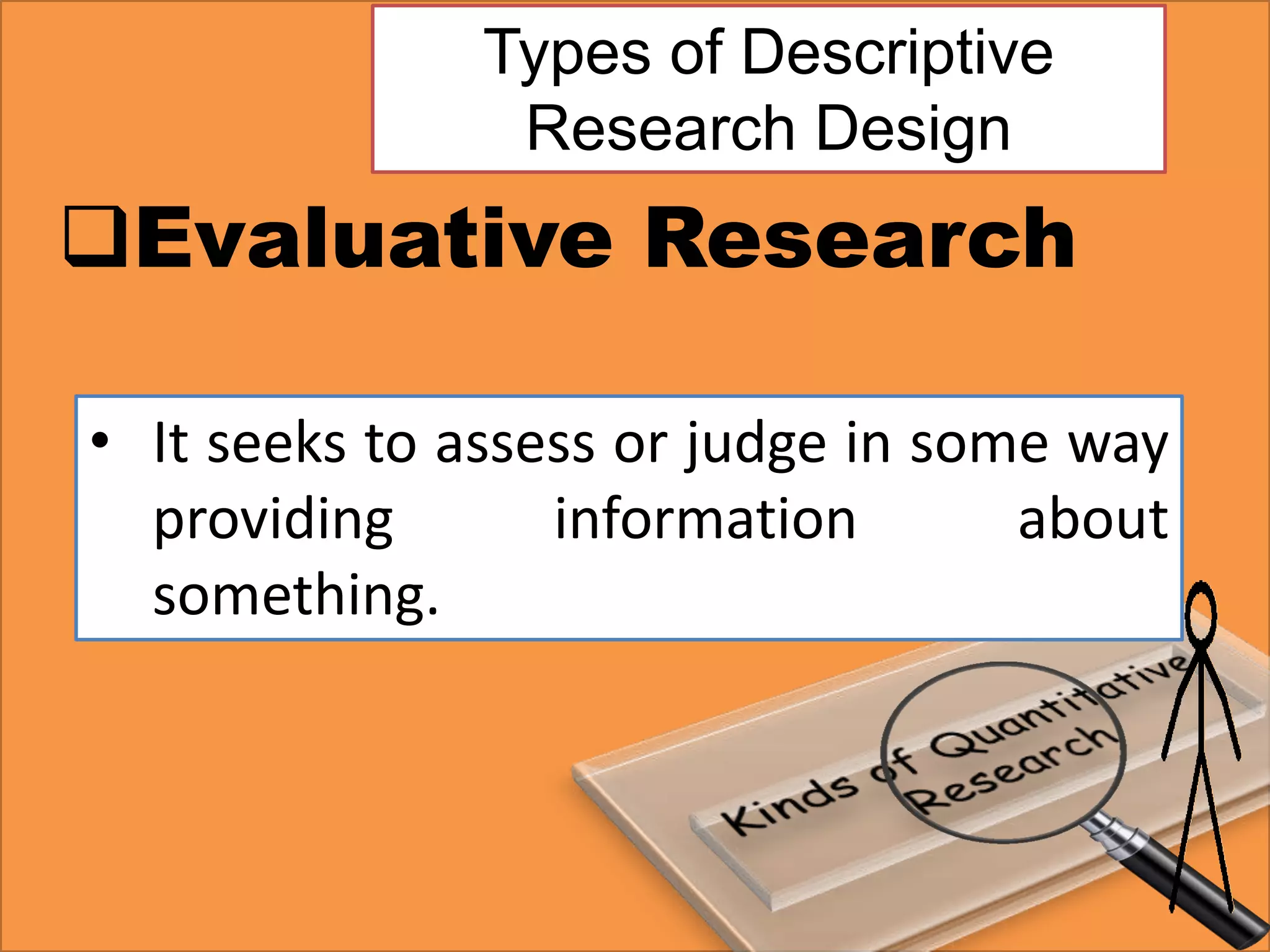 Types of Descriptive Research Design

❑Evaluative Research

• It seeks to assess or judge in some way providing information about something.

Kinds of Quantitative Research